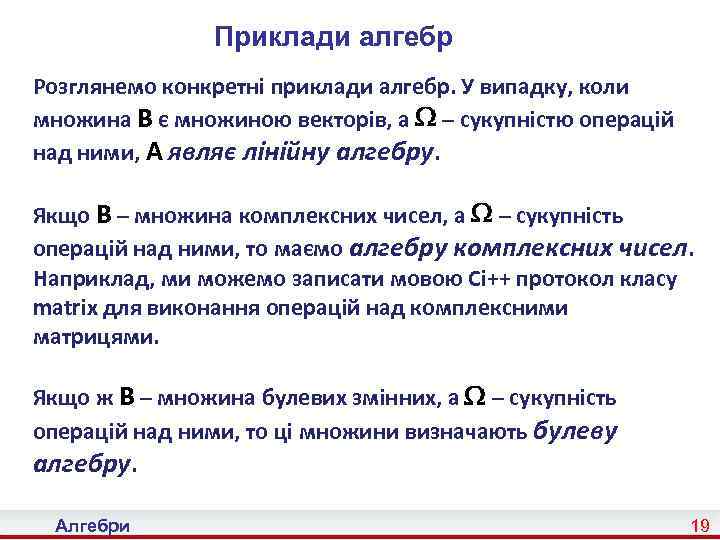 Приклади алгебр

Розглянемо конкретні приклади алгебр. У випадку, коли множина B є множиною векторів, а $\Omega$ – сукупністю операцій над ними, A являє лінійну алгебру.

Якщо B – множина комплексних чисел, а $\Omega$ – сукупність операцій над ними, то маємо алгебру комплексних чисел. Наприклад, ми можемо записати мовою Сі++ протокол класу matrix для виконання операцій над комплексними матрицями.

Якщо ж B – множина булевих змінних, а $\Omega$ – сукупність операцій над ними, то ці множини визначають булеву алгебру.

Алгебри 19